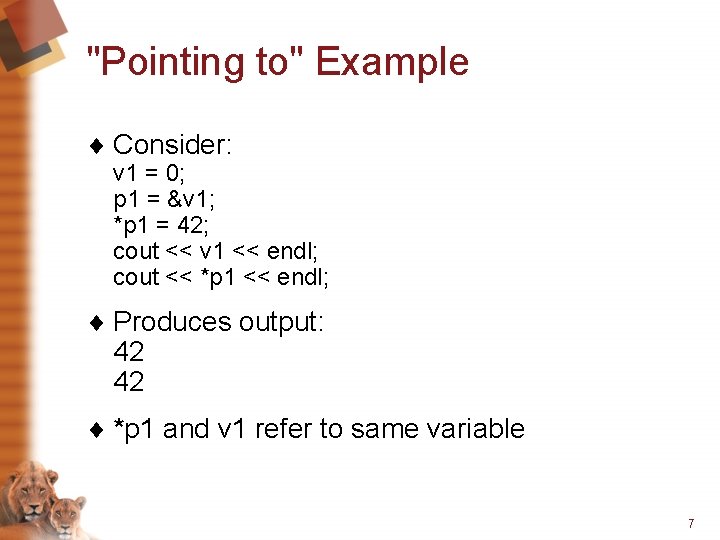 "Pointing to" Example

♦ Consider:
v1 = 0;
p1 = &v1;
*p1 = 42;
cout << v1 << endl;
cout << *p1 << endl;

♦ Produces output:
42
42

♦ *p1 and v1 refer to same variable

7